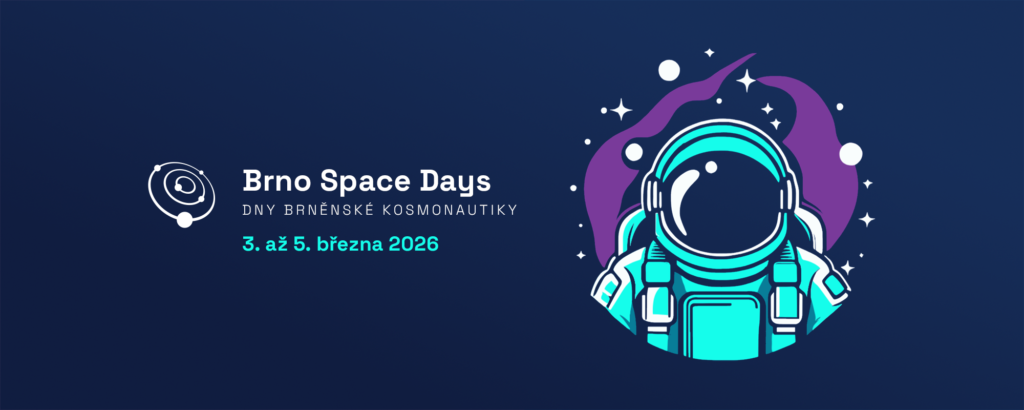 Brno Space Days
DNY BRNĚNSKÉ KOSMONAUTIKY
3. až 5. března 2026